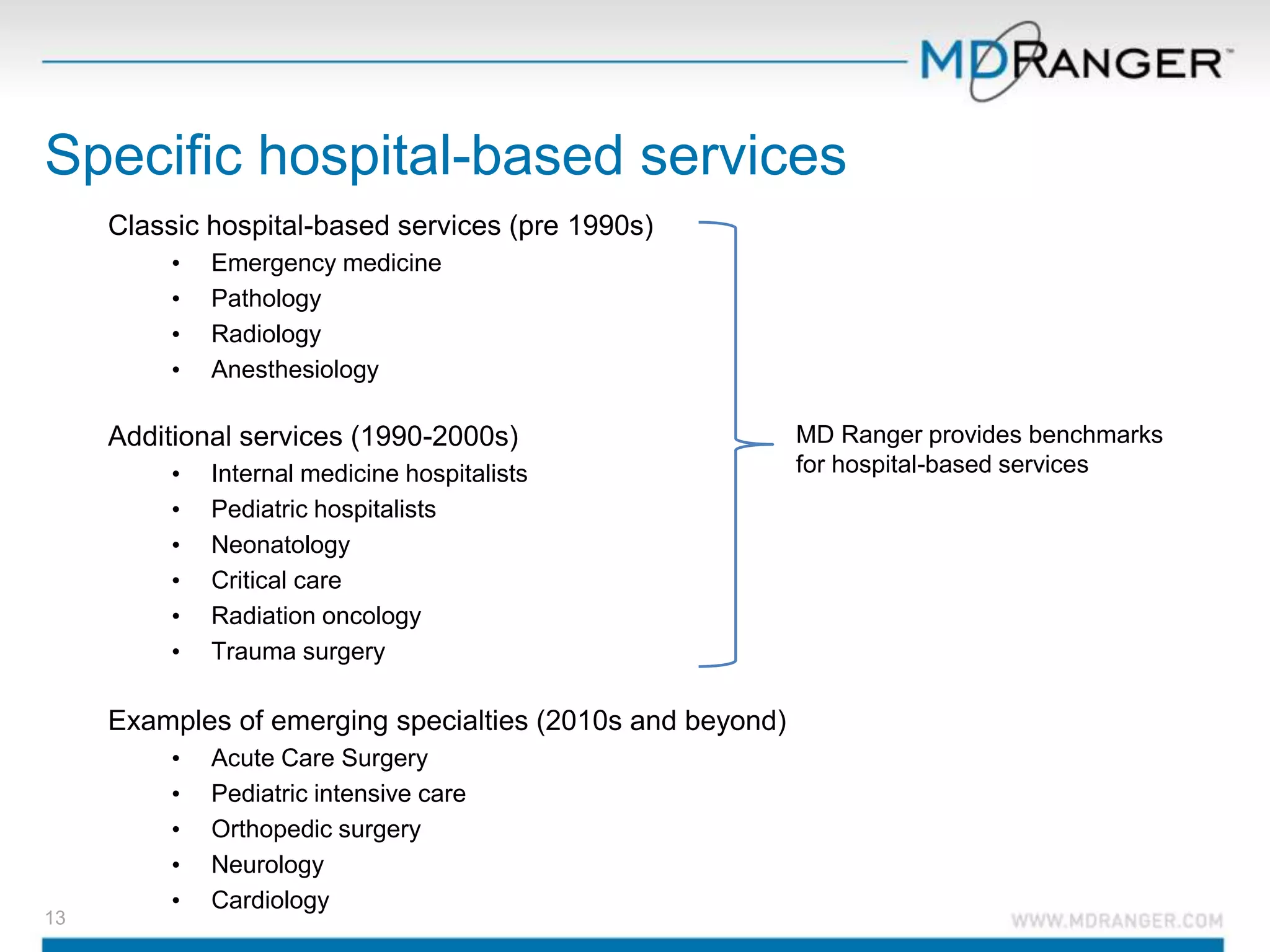 MDRANGER™

Specific hospital-based services

Classic hospital-based services (pre 1990s)
• Emergency medicine
• Pathology
• Radiology
• Anesthesiology

Additional services (1990-2000s)
• Internal medicine hospitalists
• Pediatric hospitalists
• Neonatology
• Critical care
• Radiation oncology
• Trauma surgery

MD Ranger provides benchmarks for hospital-based services

Examples of emerging specialties (2010s and beyond)
• Acute Care Surgery
• Pediatric intensive care
• Orthopedic surgery
• Neurology
• Cardiology

13

WWW.MDRANGER.COM